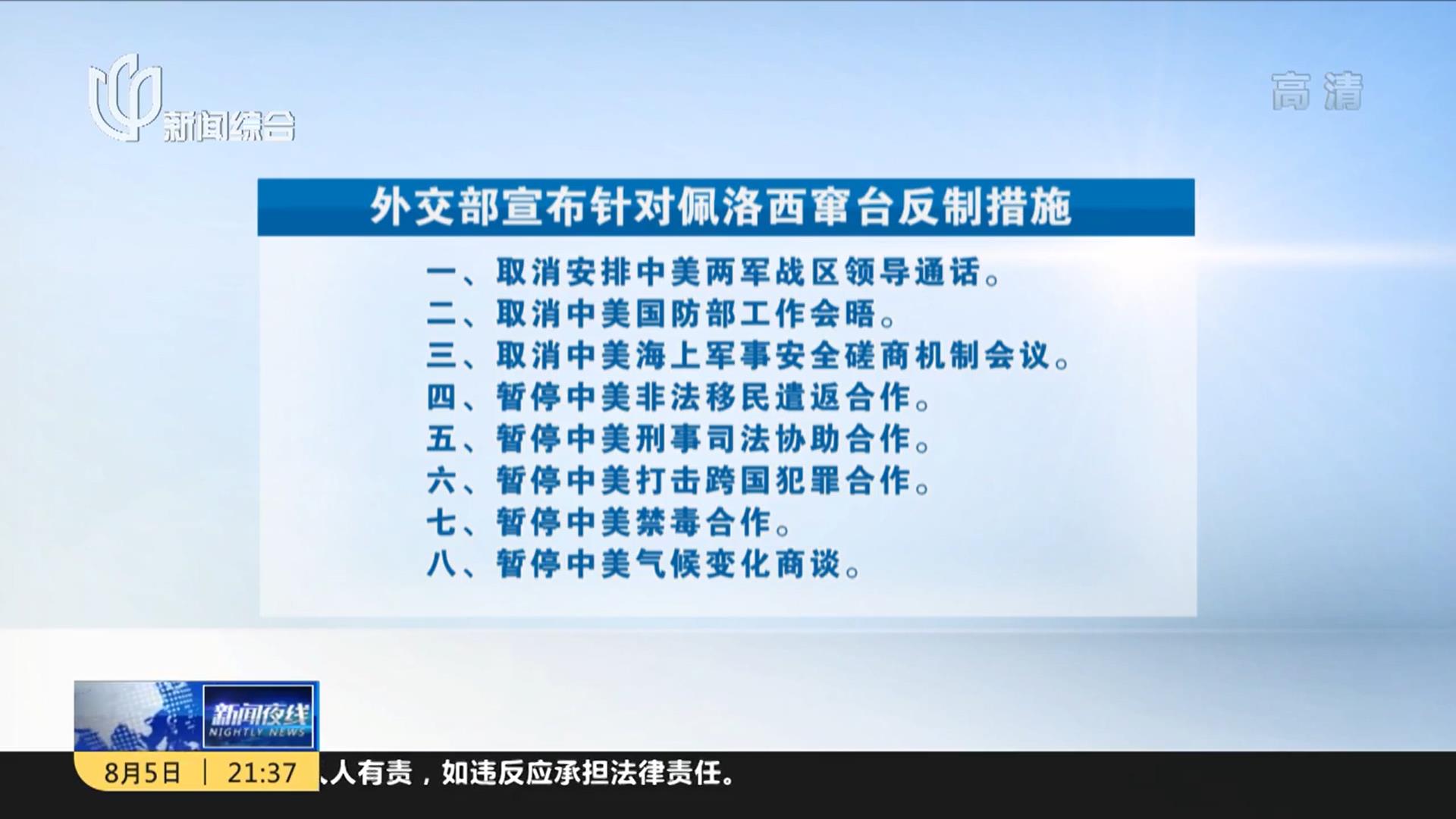 新闻综合

高清

外交部宣布针对佩洛西窜台反制措施

一、取消安排中美两军战区领导通话。
二、取消中美国防部工作会晤。
三、取消中美海上军事安全磋商机制会议。
四、暂停中美非法移民遣返合作。
五、暂停中美刑事司法协助合作。
六、暂停中美打击跨国犯罪合作。
七、暂停中美禁毒合作。
八、暂停中美气候变化商谈。

新闻夜线
NIGHTLY NEWS

8月5日 | 21:37

人有责，如违反应承担法律责任。